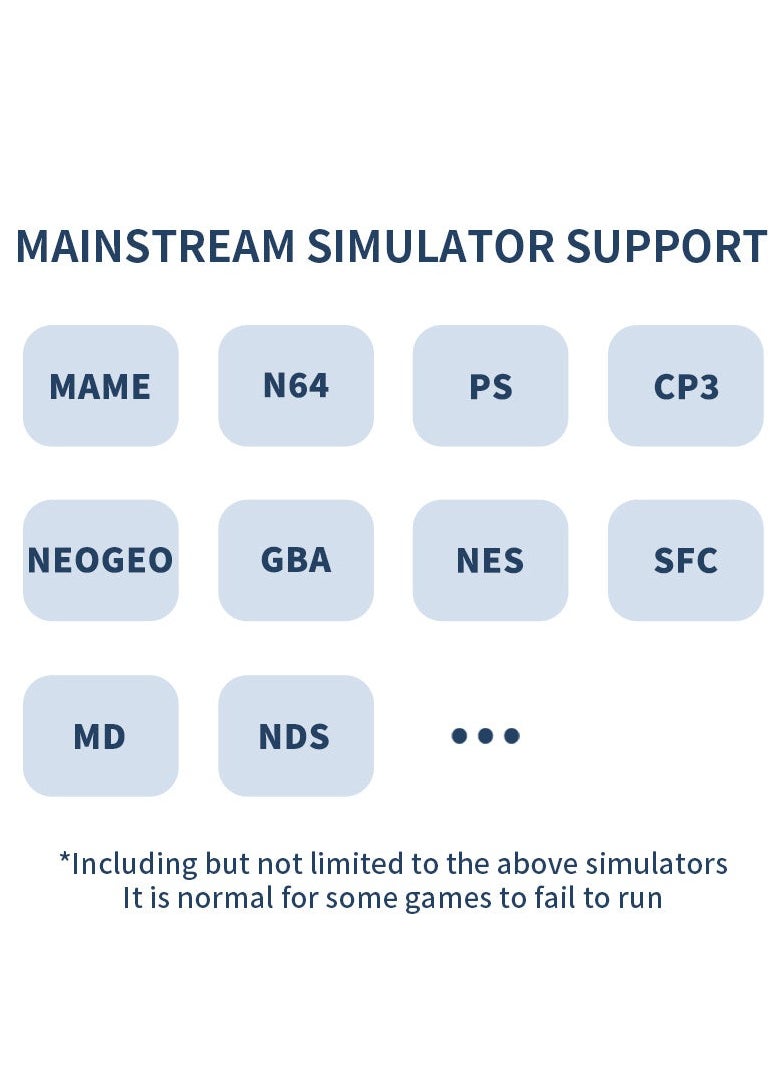 MAINSTREAM SIMULATOR SUPPORT

MAME
N64
PS
CP3
NEOGEO
GBA
NES
SFC
MD
NDS
•••

*Including but not limited to the above simulators
It is normal for some games to fail to run